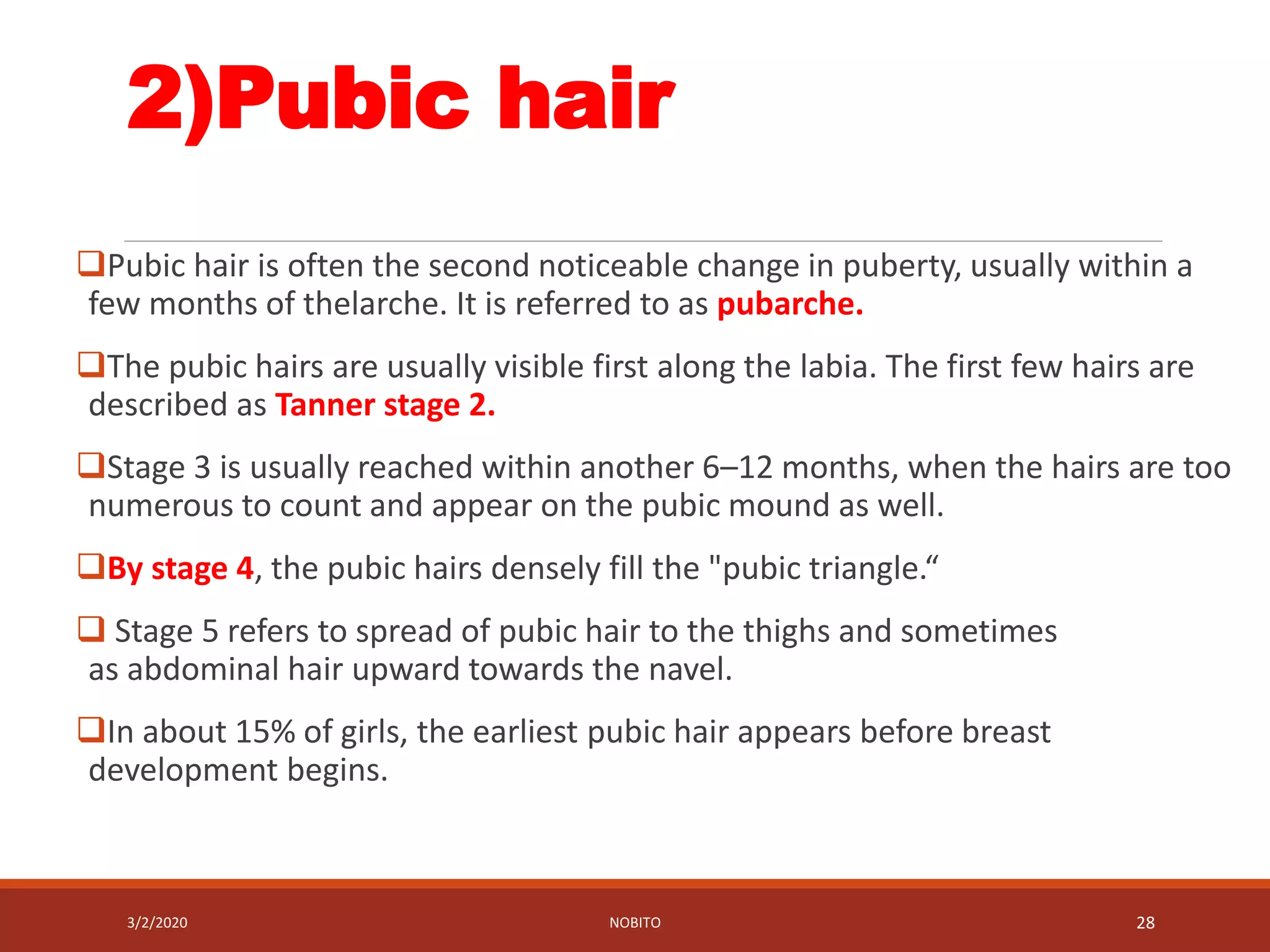 2)Pubic hair

❑Pubic hair is often the second noticeable change in puberty, usually within a few months of thelarche. It is referred to as pubarche.

❑The pubic hairs are usually visible first along the labia. The first few hairs are described as Tanner stage 2.

❑Stage 3 is usually reached within another 6–12 months, when the hairs are too numerous to count and appear on the pubic mound as well.

❑By stage 4, the pubic hairs densely fill the "pubic triangle.“

❑ Stage 5 refers to spread of pubic hair to the thighs and sometimes as abdominal hair upward towards the navel.

❑In about 15% of girls, the earliest pubic hair appears before breast development begins.

3/2/2020

NOBITO

28